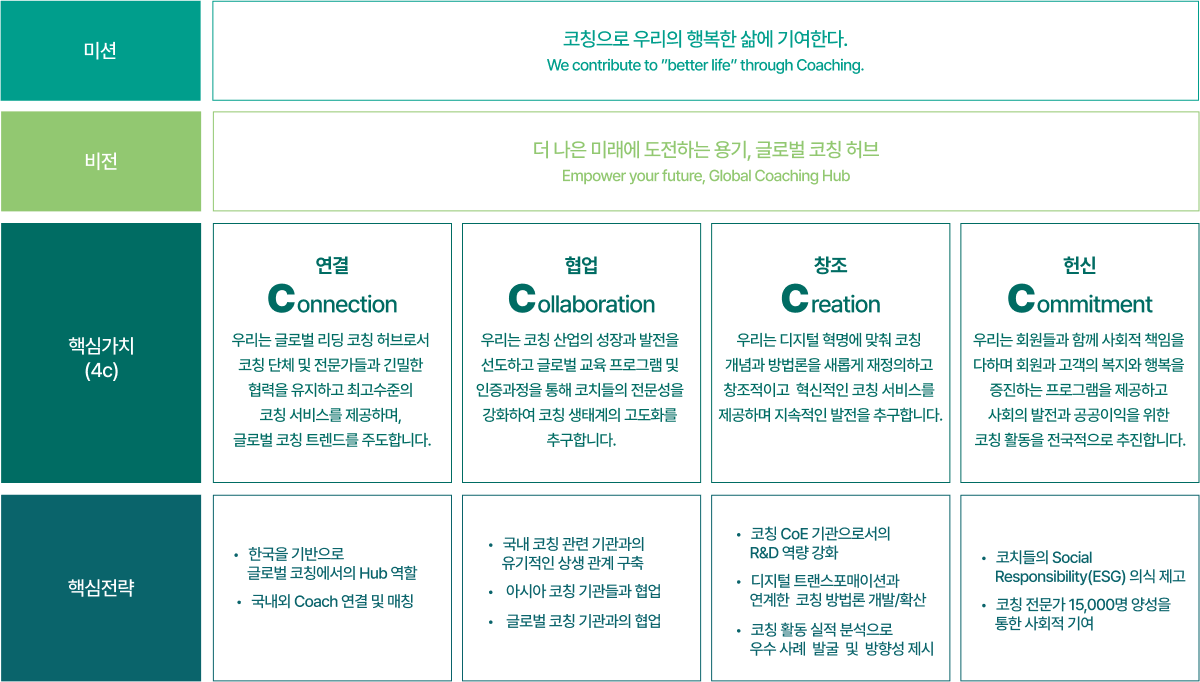 미션

코칭으로 우리의 행복한 삶에 기여한다.
We contribute to "better life" through Coaching.

비전

더 나은 미래에 도전하는 용기, 글로벌 코칭 허브
Empower your future, Global Coaching Hub

핵심가치 (4c)

연결
Connection
우리는 글로벌 리딩 코칭 허브로서 코칭 단체 및 전문가들과 긴밀한 협력을 유지하고 최고수준의 코칭 서비스를 제공하며, 글로벌 코칭 트렌드를 주도합니다.

협업
Collaboration
우리는 코칭 산업의 성장과 발전을 선도하고 글로벌 교육 프로그램 및 인증과정을 통해 코치들의 전문성을 강화하여 코칭 생태계의 고도화를 추구합니다.

창조
Creation
우리는 디지털 혁명에 맞춰 코칭 개념과 방법론을 새롭게 재정의하고 창조적이고 혁신적인 코칭 서비스를 제공하며 지속적인 발전을 추구합니다.

헌신
Commitment
우리는 회원들과 함께 사회적 책임을 다하며 회원과 고객의 복지와 행복을 증진하는 프로그램을 제공하고 사회의 발전과 공공이익을 위한 코칭 활동을 전국적으로 추진합니다.

핵심전략

• 한국을 기반으로 글로벌 코칭에서의 Hub 역할
• 국내외 Coach 연결 및 매칭

• 국내 코칭 관련 기관과의 유기적인 상생 관계 구축
• 아시아 코칭 기관들과 협업
• 글로벌 코칭 기관과의 협업

• 코칭 CoE 기관으로서의 R&D 역량 강화
• 디지털 트랜스포메이션과 연계한 코칭 방법론 개발/확산
• 코칭 활동 실적 분석으로 우수 사례 발굴 및 방향성 제시

• 코치들의 Social Responsibility(ESG) 의식 제고
• 코칭 전문가 15,000명 양성을 통한 사회적 기여